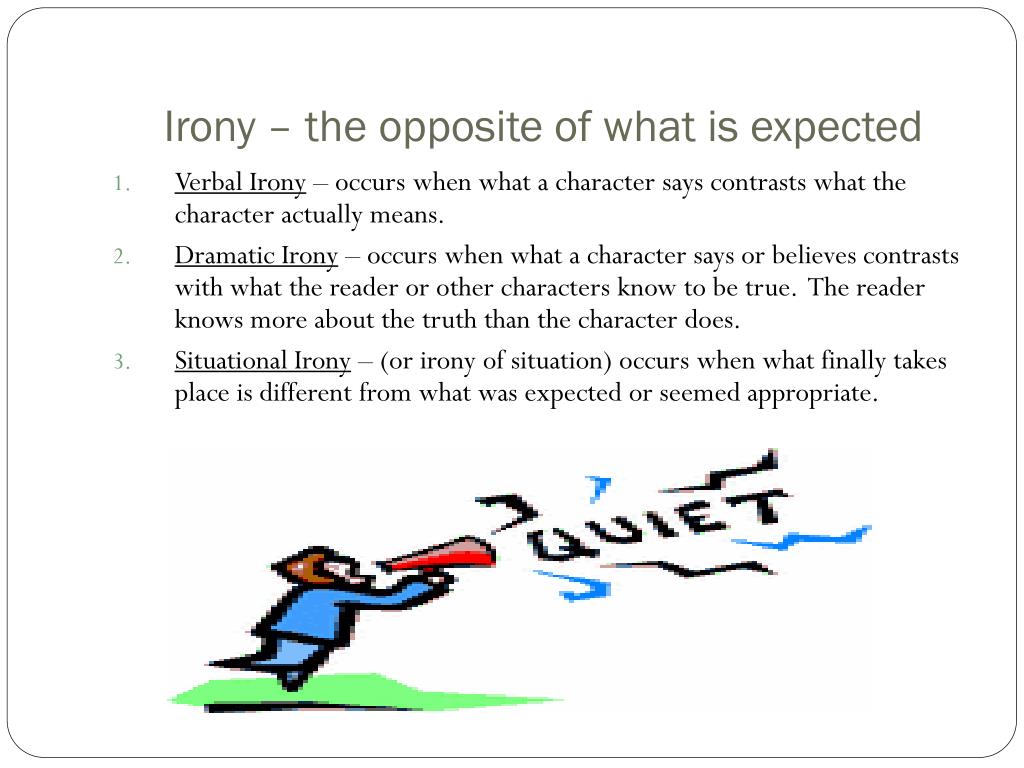 Irony – the opposite of what is expected

1. Verbal Irony – occurs when what a character says contrasts what the character actually means.
2. Dramatic Irony – occurs when what a character says or believes contrasts with what the reader or other characters know to be true. The reader knows more about the truth than the character does.
3. Situational Irony – (or irony of situation) occurs when what finally takes place is different from what was expected or seemed appropriate.

QUIET